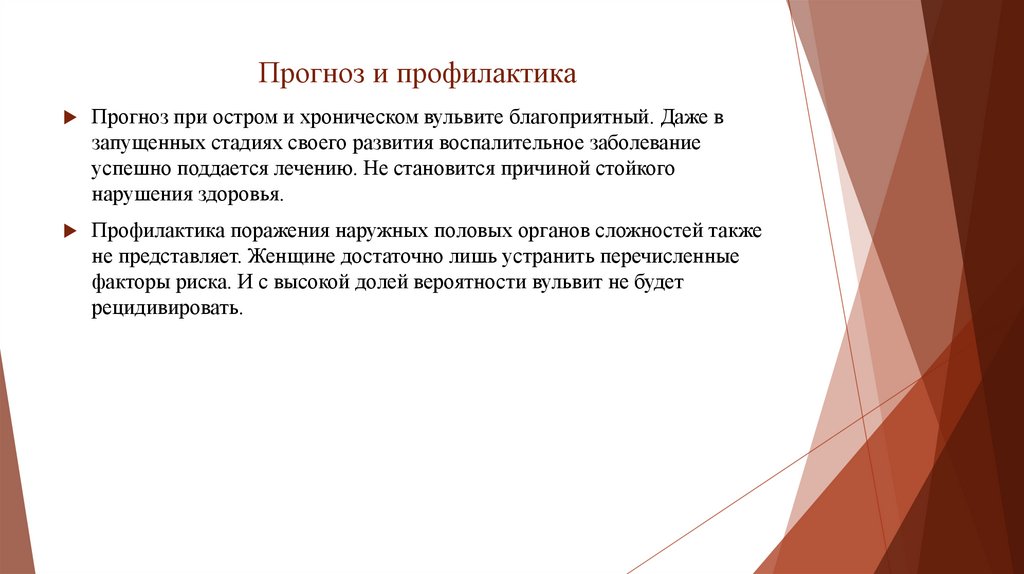 Прогноз и профилактика

Прогноз при остром и хроническом вульвите благоприятный. Даже в запущенных стадиях своего развития воспалительное заболевание успешно поддается лечению. Не становится причиной стойкого нарушения здоровья.

Профилактика поражения наружных половых органов сложностей также не представляет. Женщине достаточно лишь устранить перечисленные факторы риска. И с высокой долей вероятности вульвит не будет рецидивировать.